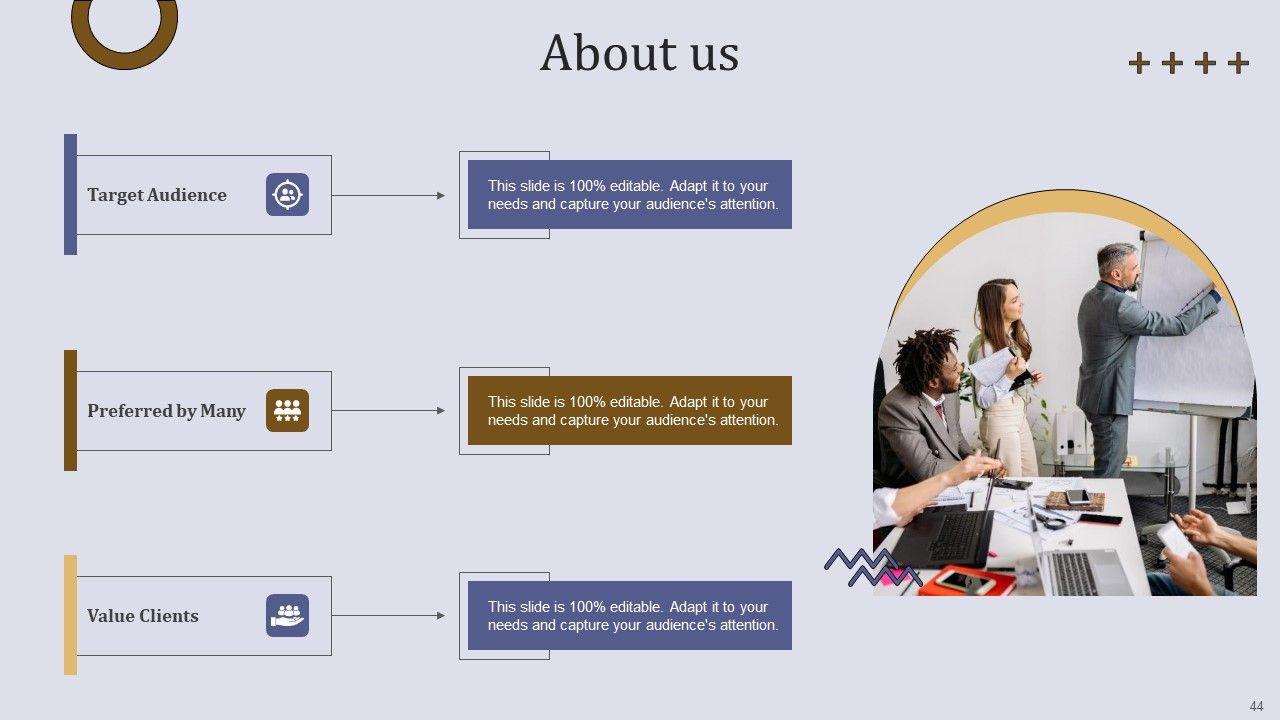 About us

Target Audience

This slide is 100% editable. Adapt it to your needs and capture your audience's attention.

Preferred by Many

This slide is 100% editable. Adapt it to your needs and capture your audience's attention.

Value Clients

This slide is 100% editable. Adapt it to your needs and capture your audience's attention.

44